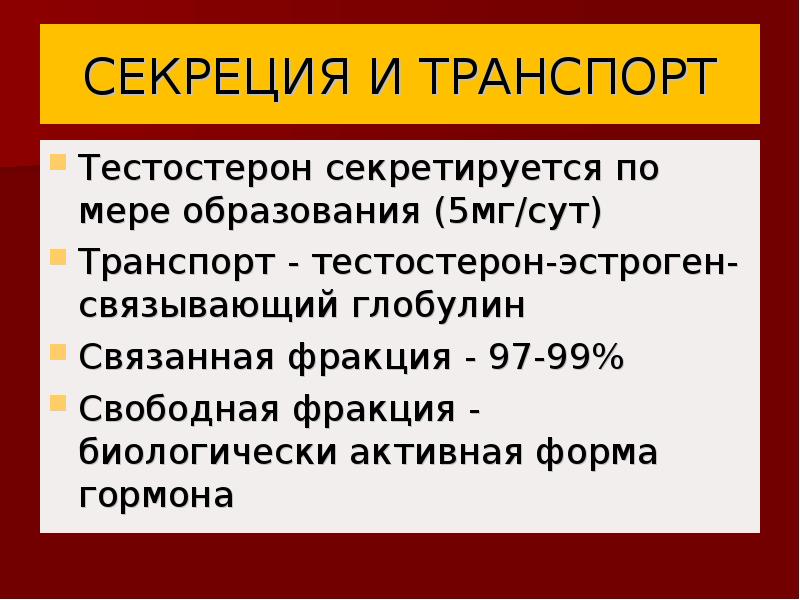 СЕКРЕЦИЯ И ТРАНСПОРТ

Тестостерон секретируется по мере образования (5мг/сут)

Транспорт - тестостерон-эстроген-связывающий глобулин

Связанная фракция - 97-99%

Свободная фракция - биологически активная форма гормона